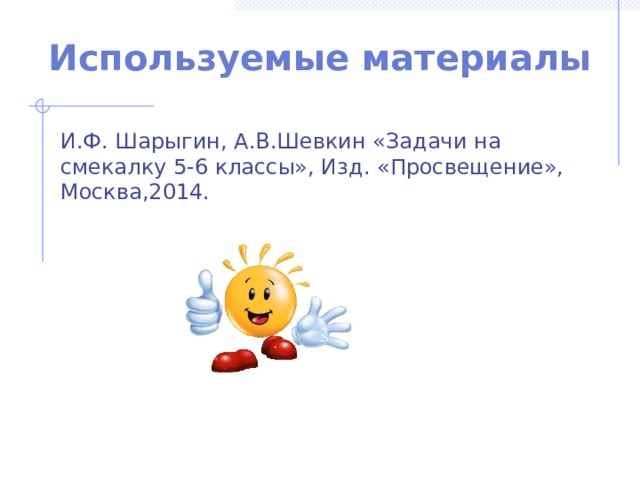 Используемые материалы

И.Ф. Шарыгин, А.В.Шевкин «Задачи на смекалку 5-6 классы», Изд. «Просвещение», Москва,2014.